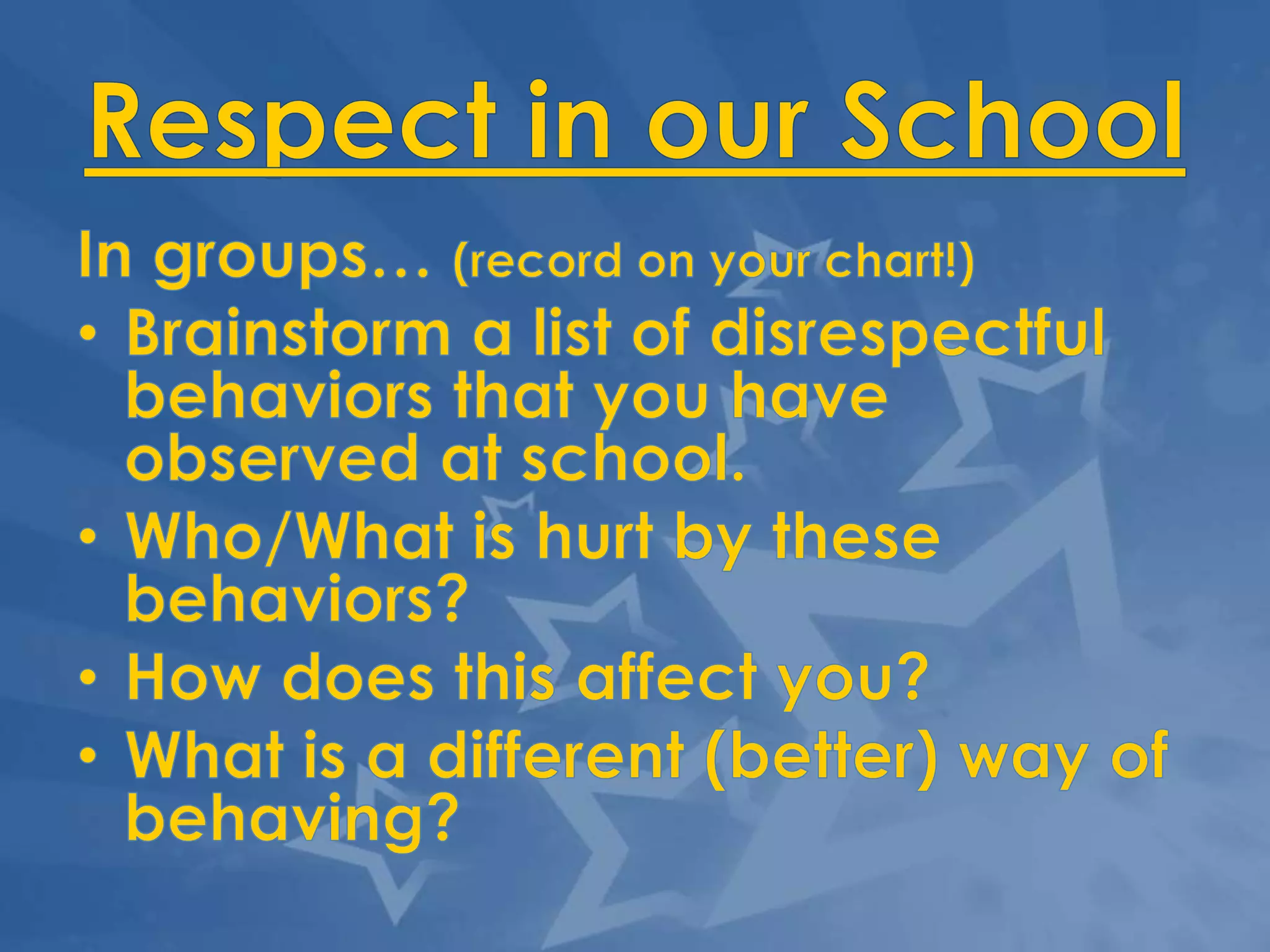 Respect in our School

In groups… (record on your chart!)

• Brainstorm a list of disrespectful behaviors that you have observed at school.
• Who/What is hurt by these behaviors?
• How does this affect you?
• What is a different (better) way of behaving?